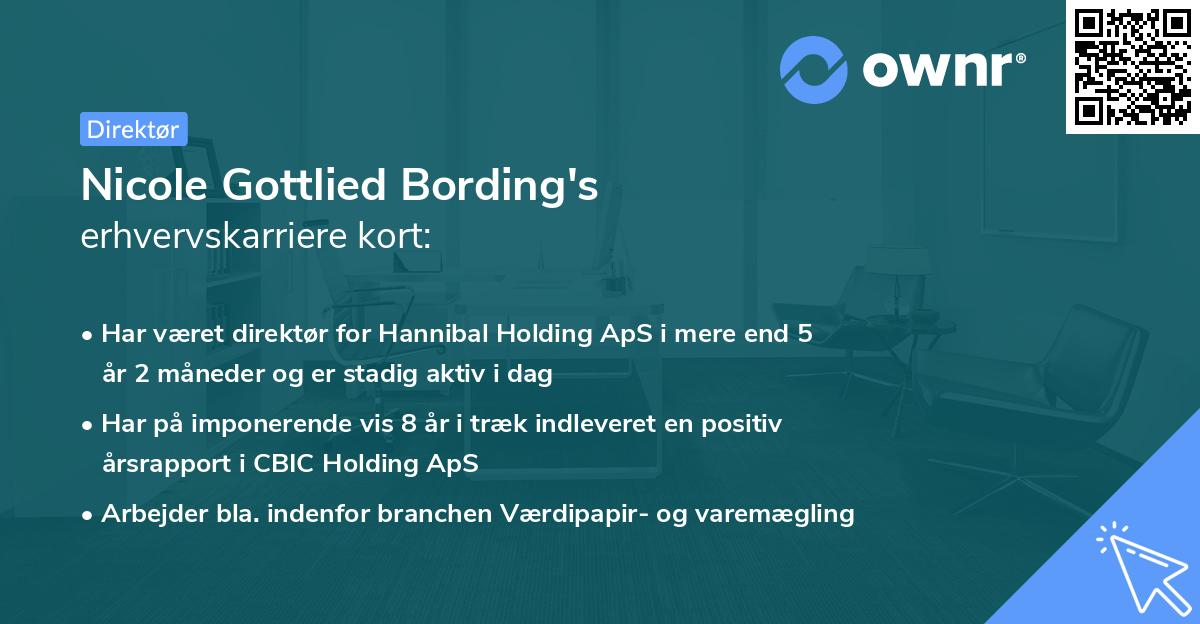 ownr®

Direktør

Nicole Gottlied Bording's
erhvervskarriere kort:

• Har været direktør for Hannibal Holding ApS i mere end 5 år 2 måneder og er stadig aktiv i dag
• Har på imponerende vis 8 år i træk indleveret en positiv årsrapport i CBIC Holding ApS
• Arbejder bla. indenfor branchen Værdipapir- og varemægling